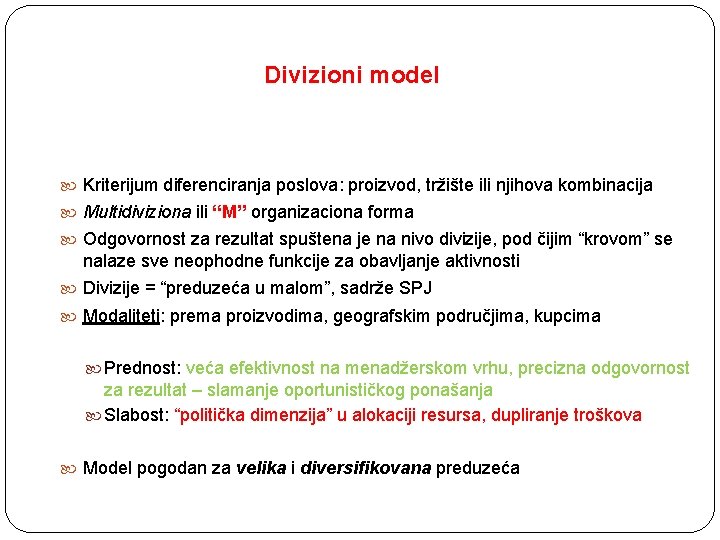 Divizioni model

Kriterijum diferenciranja poslova: proizvod, tržište ili njihova kombinacija

Multidiviziona ili “M” organizaciona forma

Odgovornost za rezultat spuštena je na nivo divizije, pod čijim “krovom” se nalaze sve neophodne funkcije za obavljanje aktivnosti

Divizije = “preduzeća u malom”, sadrže SPJ

Modaliteti: prema proizvodima, geografskim područjima, kupcima

Prednost: veća efektivnost na menadžerskom vrhu, precizna odgovornost za rezultat – slamanje oportunističkog ponašanja

Slabost: “politička dimenzija” u alokaciji resursa, dupliranje troškova

Model pogodan za velika i diversifikovana preduzeća